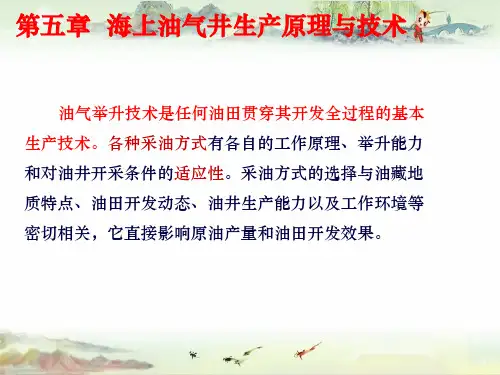 第五章　海上油气井生产原理与技术

油气举升技术是任何油田贯穿其开发全过程的基本生产技术。各种采油方式有各自的工作原理、举升能力和对油井开采条件的适应性。采油方式的选择与油藏地质特点、油田开发动态、油井生产能力以及工作环境等密切相关，它直接影响原油产量和油田开发效果。